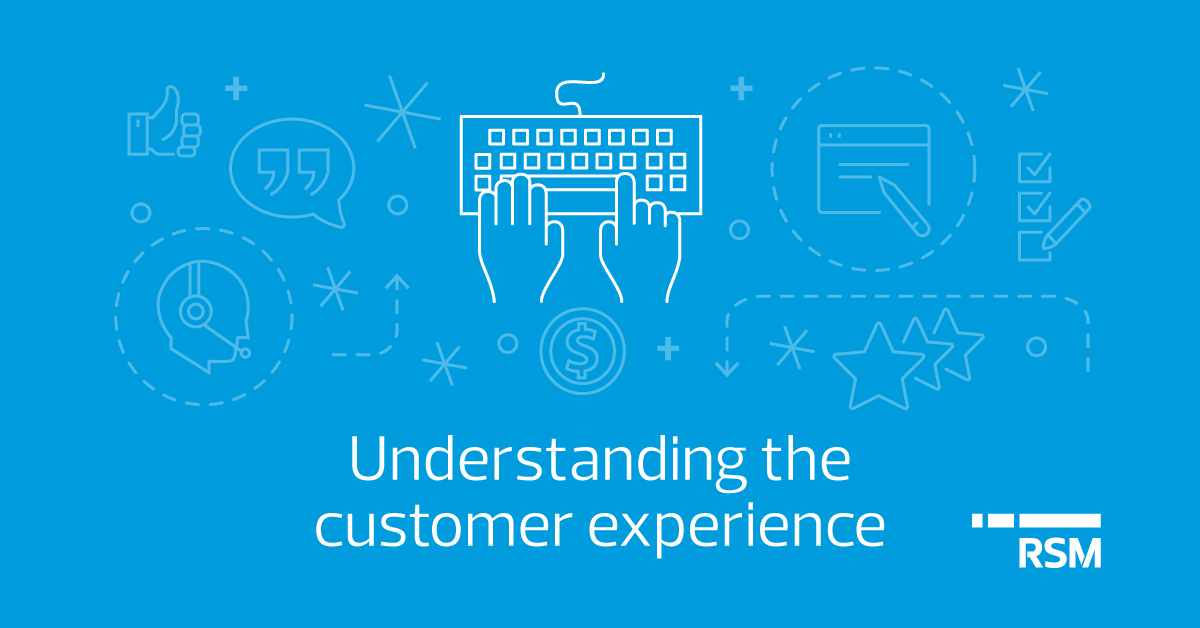 Understanding the customer experience

RSM